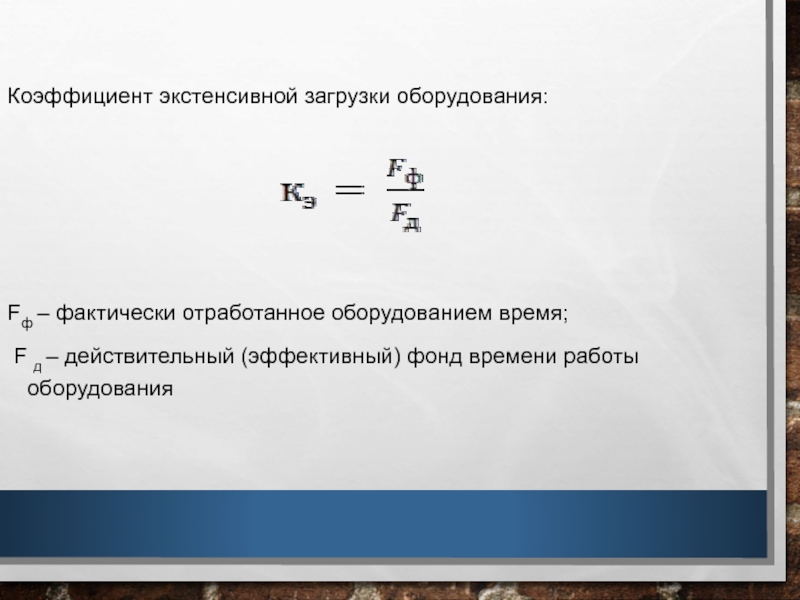 Коэффициент экстенсивной загрузки оборудования:

$К_э = \frac{F_ф}{F_д}$

$F_ф$ – фактически отработанное оборудованием время;

$F_д$ – действительный (эффективный) фонд времени работы оборудования